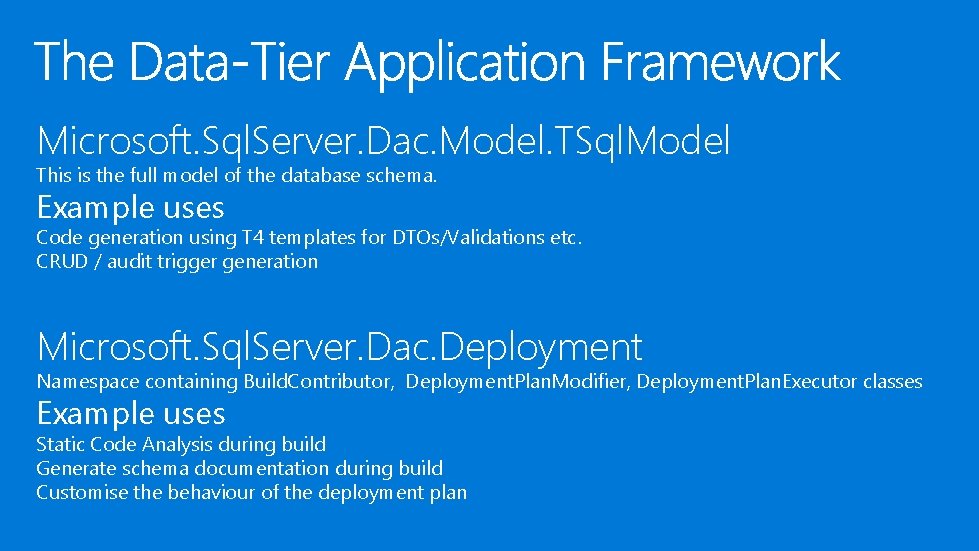 The Data-Tier Application Framework

Microsoft.SqlServer.Dac.Model.TSqlModel

This is the full model of the database schema.

Example uses

Code generation using T4 templates for DTOs/Validations etc.
CRUD / audit trigger generation

Microsoft.SqlServer.Dac.Deployment

Namespace containing BuildContributor, DeploymentPlanModifier, DeploymentPlanExecutor classes

Example uses

Static Code Analysis during build
Generate schema documentation during build
Customise the behaviour of the deployment plan